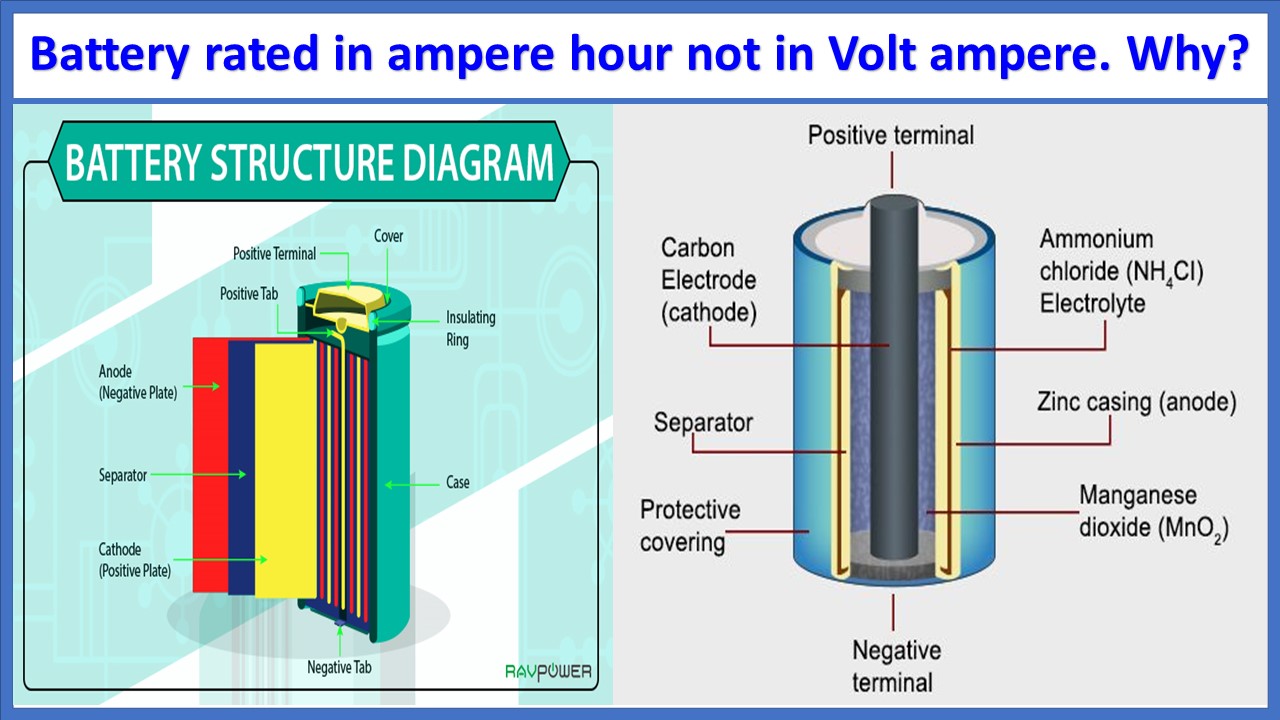 Battery rated in ampere hour not in Volt ampere. Why?

BATTERY STRUCTURE DIAGRAM

Positive Terminal

Cover

Positive Tab

Insulating Ring

Anode (Negative Plate)

Separator

Case

Cathode (Positive Plate)

Negative Tab

RAVPOWER

Positive terminal

Carbon Electrode (cathode)

Ammonium chloride ($NH_4Cl$) Electrolyte

Separator

Zinc casing (anode)

Protective covering

Manganese dioxide ($MnO_2$)

Negative terminal